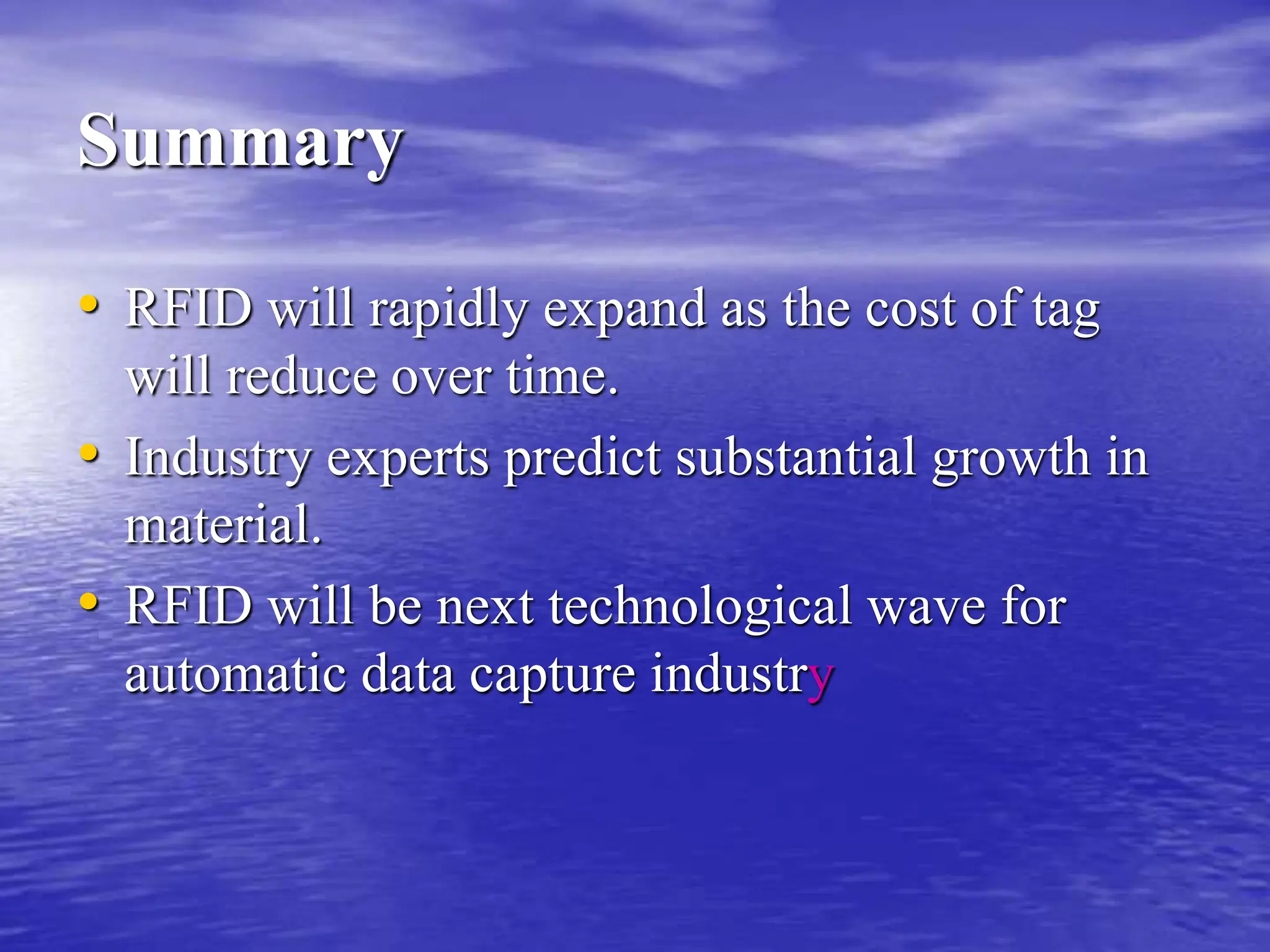 Summary

• RFID will rapidly expand as the cost of tag will reduce over time.
• Industry experts predict substantial growth in material.
• RFID will be next technological wave for automatic data capture industry